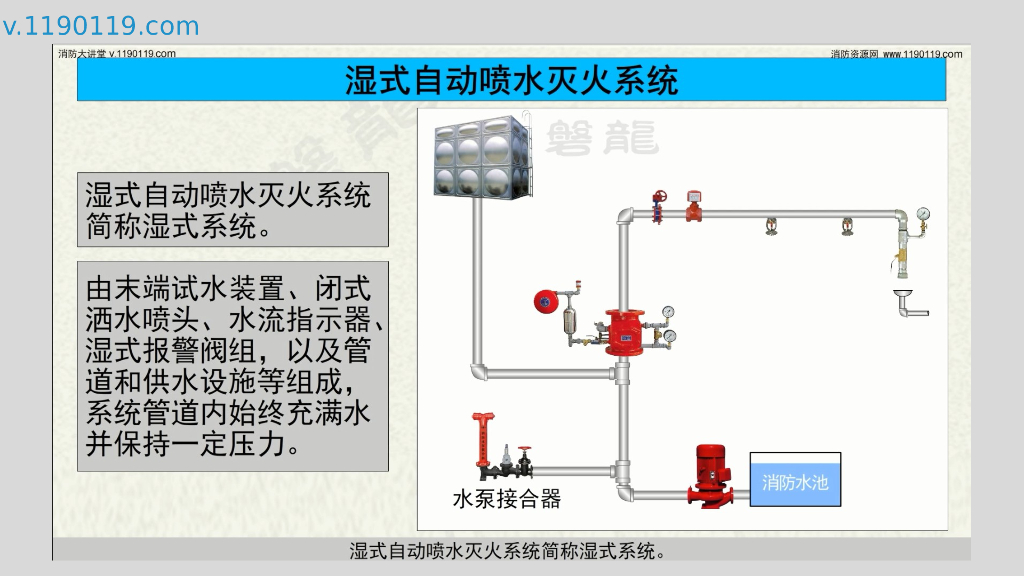 v.1190119.com

消防大讲堂 v.1190119.com

消防资源网 www.1190119.com

湿式自动喷水灭火系统

湿式自动喷水灭火系统简称湿式系统。

由末端试水装置、闭式洒水喷头、水流指示器、湿式报警阀组，以及管道和供水设施等组成，系统管道内始终充满水并保持一定压力。

磐龍

水泵接合器

消防水池

湿式自动喷水灭火系统简称湿式系统。